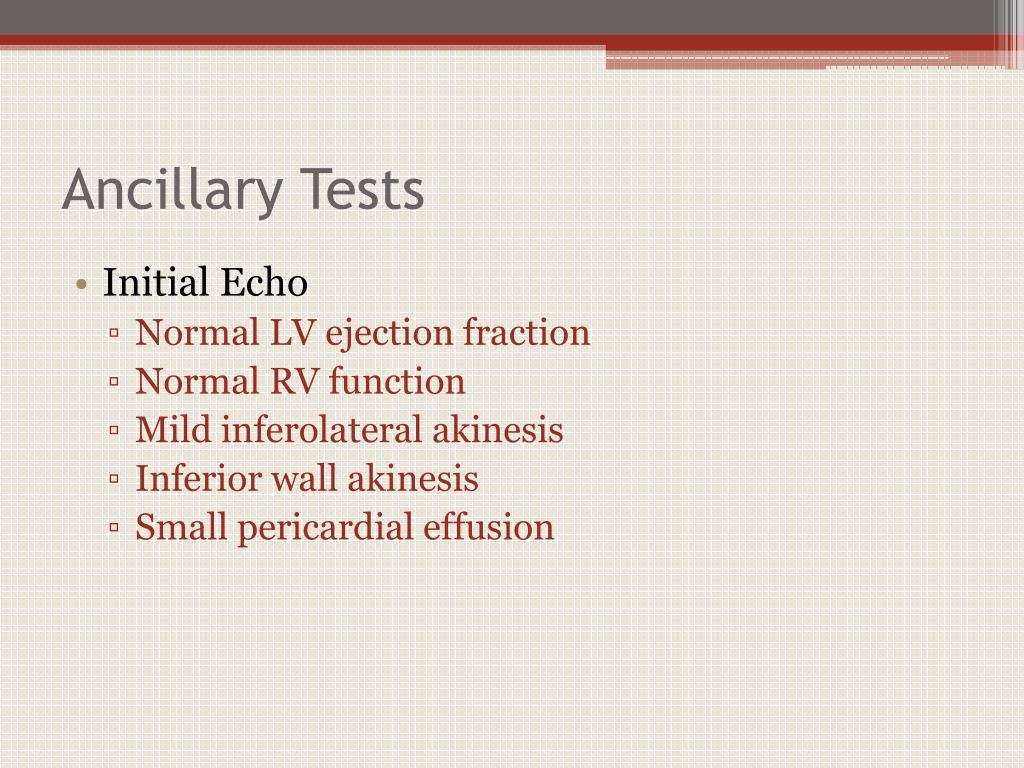 Ancillary Tests

• Initial Echo
 ▫ Normal LV ejection fraction
 ▫ Normal RV function
 ▫ Mild inferolateral akinesis
 ▫ Inferior wall akinesis
 ▫ Small pericardial effusion